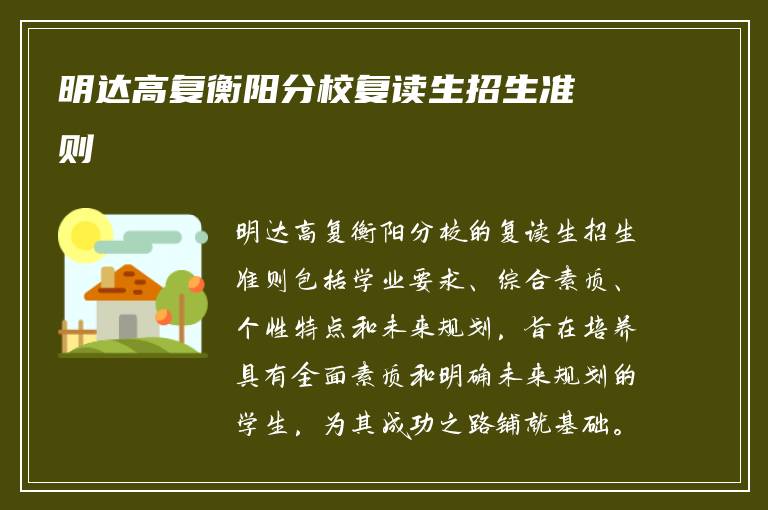 明达高复衡阳分校复读生招生准则

明达高复衡阳分校的复读生招生准则包括学业要求、综合素质、个性特点和未来规划，旨在培养具有全面素质和明确未来规划的学生，为其成功之路铺就基础。